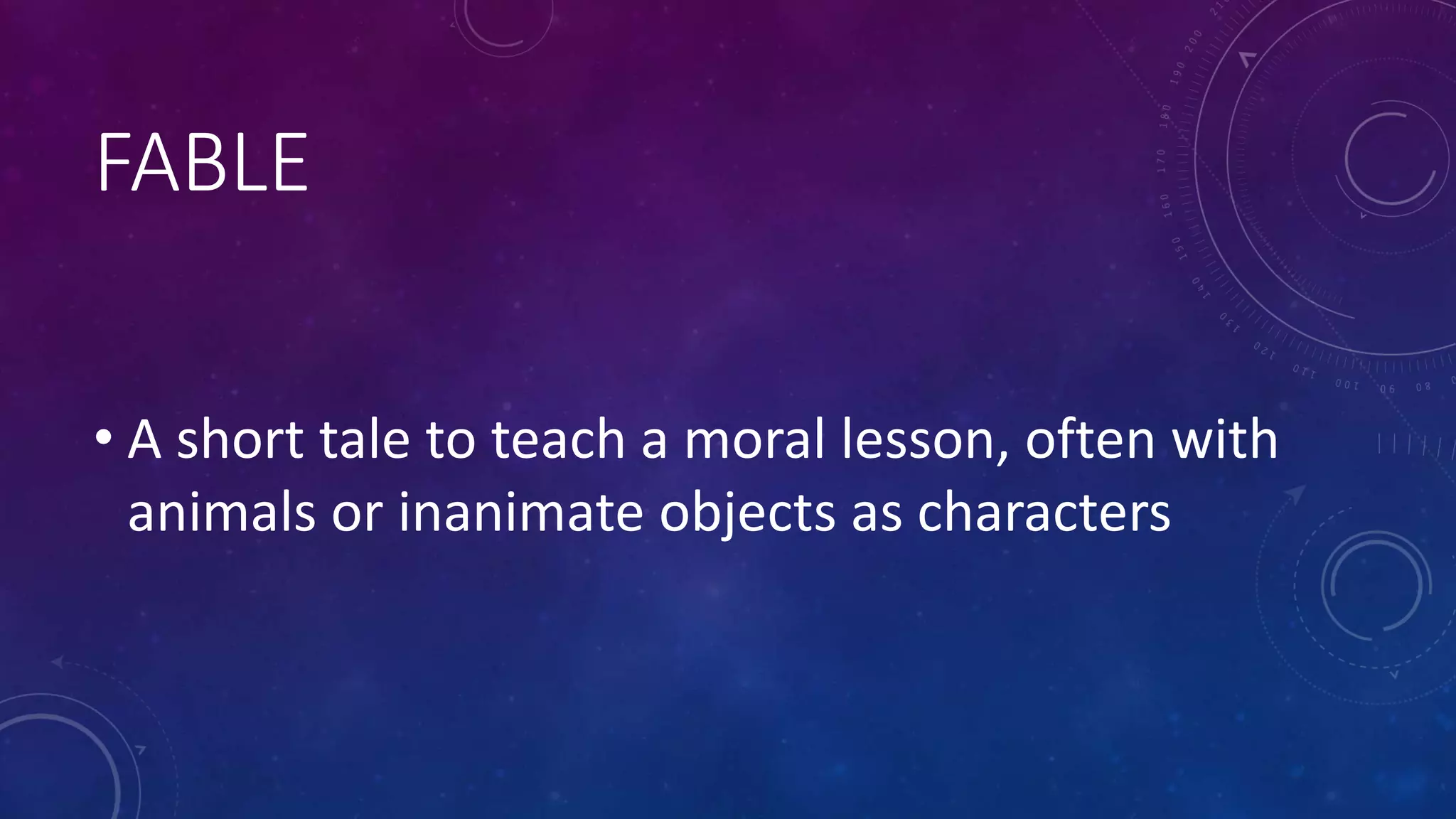 FABLE

• A short tale to teach a moral lesson, often with animals or inanimate objects as characters